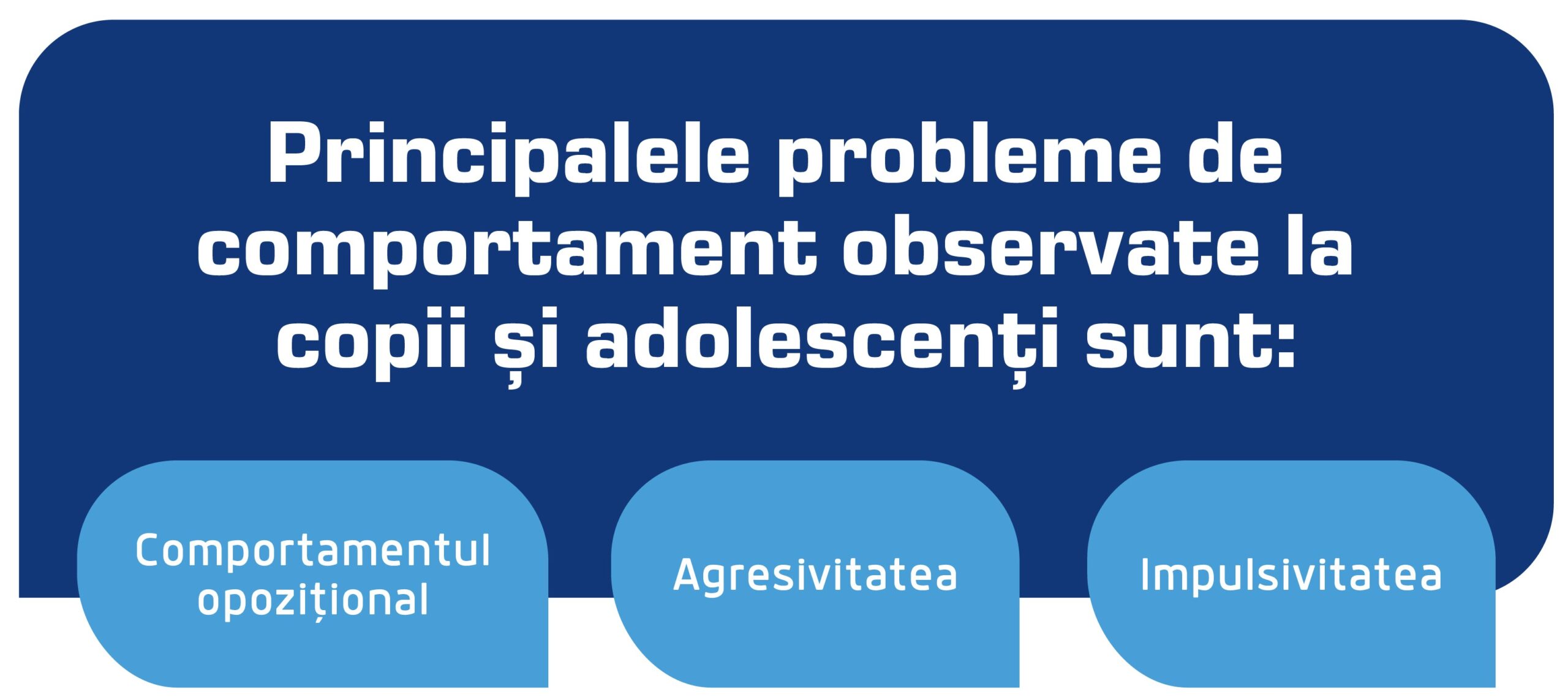 Principalele probleme de comportament observate la copii și adolescenți sunt:

Comportamentul opozițional

Agresivitatea

Impulsivitatea